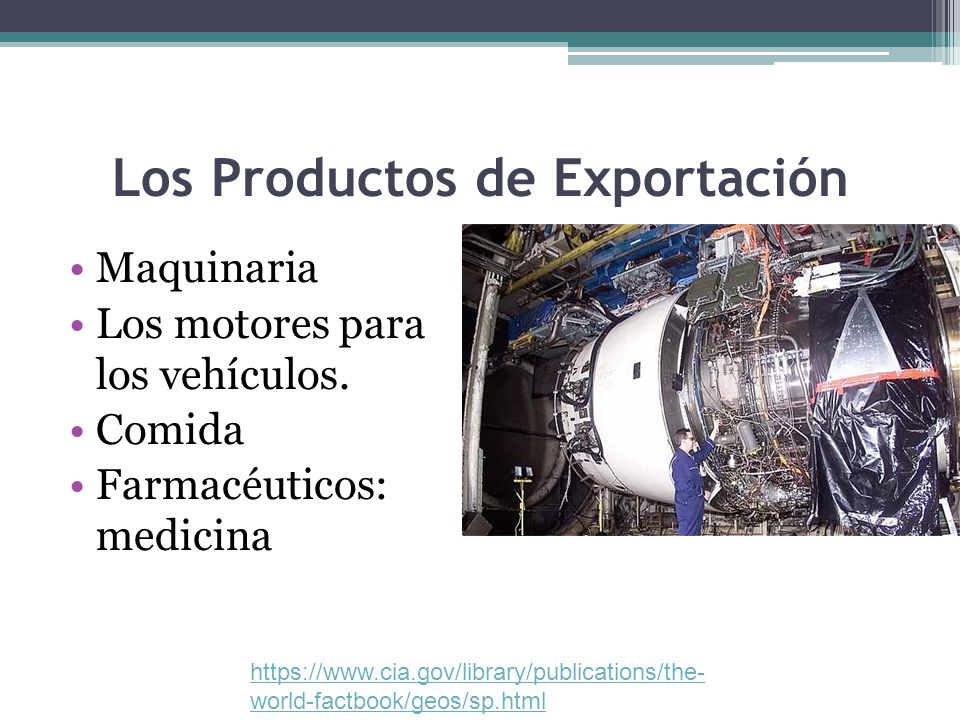 Los Productos de Exportación

• Maquinaria
• Los motores para los vehículos.
• Comida
• Farmacéuticos: medicina

https://www.cia.gov/library/publications/the-world-factbook/geos/sp.html